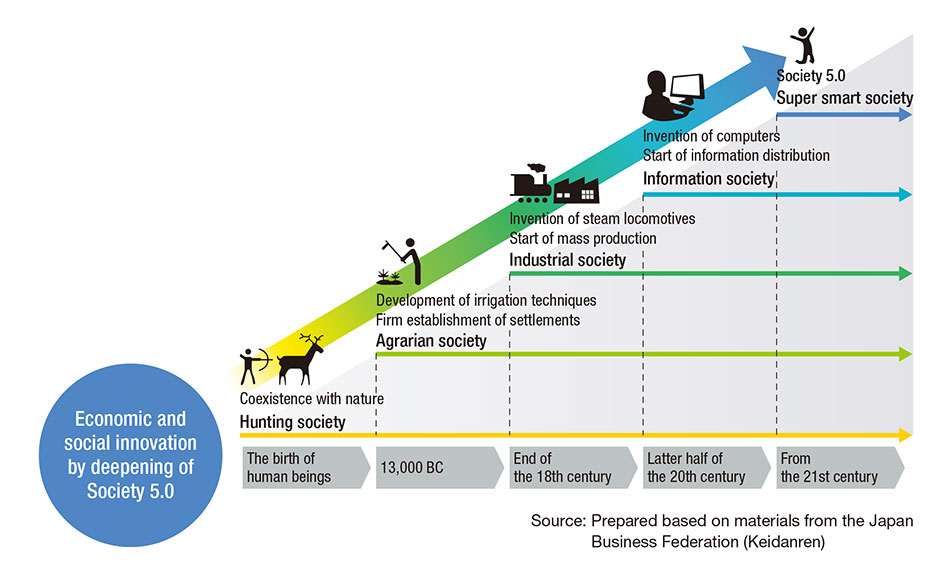 Society 5.0
Super smart society

Invention of computers
Start of information distribution
Information society

Invention of steam locomotives
Start of mass production
Industrial society

Development of irrigation techniques
Firm establishment of settlements
Agrarian society

Coexistence with nature
Hunting society

Economic and social innovation by deepening of Society 5.0

The birth of human beings

13,000 BC

End of the 18th century

Latter half of the 20th century

From the 21st century

Source: Prepared based on materials from the Japan Business Federation (Keidanren)